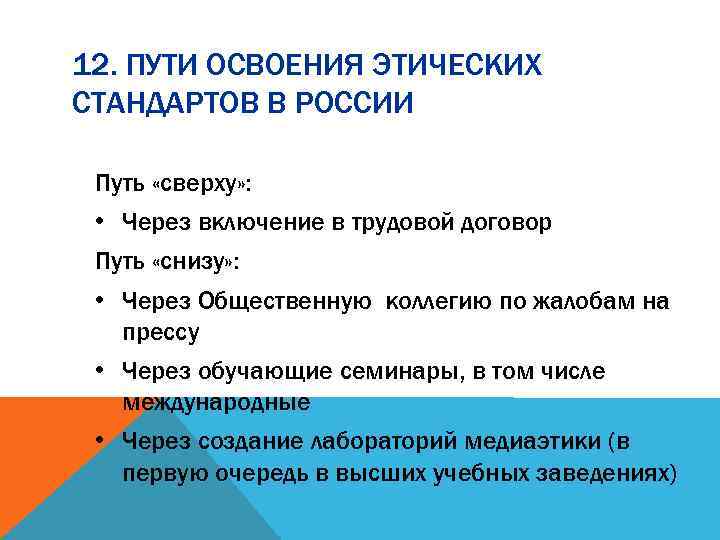 12. ПУТИ ОСВОЕНИЯ ЭТИЧЕСКИХ СТАНДАРТОВ В РОССИИ

Путь «сверху»:

• Через включение в трудовой договор

Путь «снизу»:

• Через Общественную коллегию по жалобам на прессу

• Через обучающие семинары, в том числе международные

• Через создание лабораторий медиаэтики (в первую очередь в высших учебных заведениях)